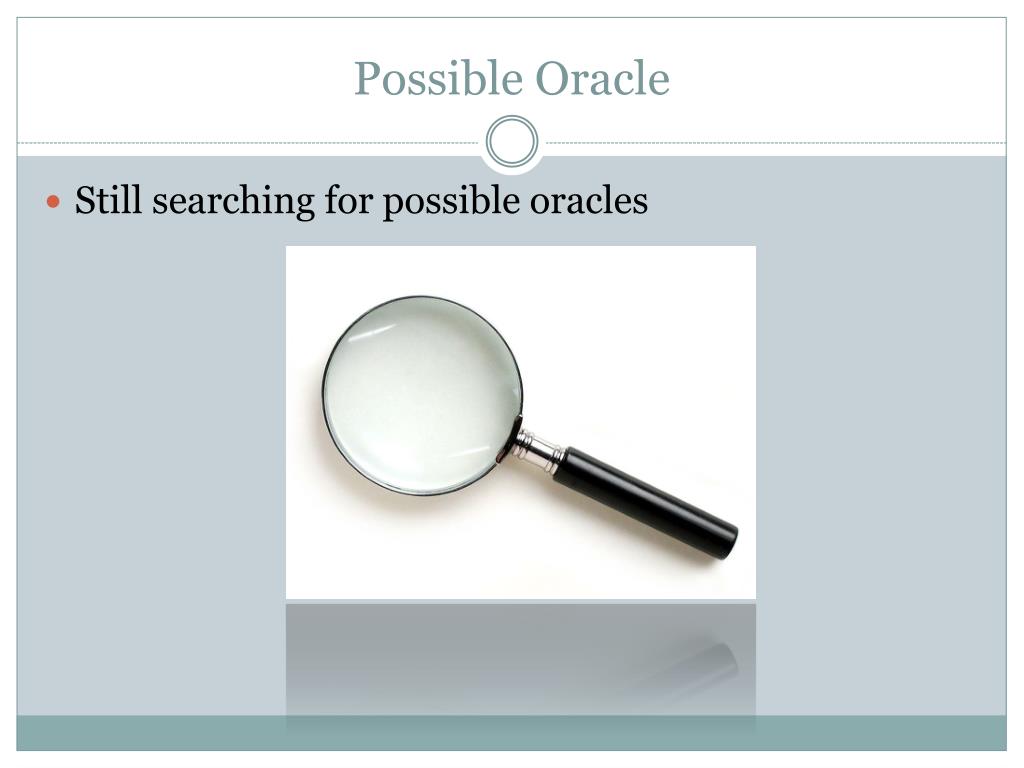 Possible Oracle

Still searching for possible oracles